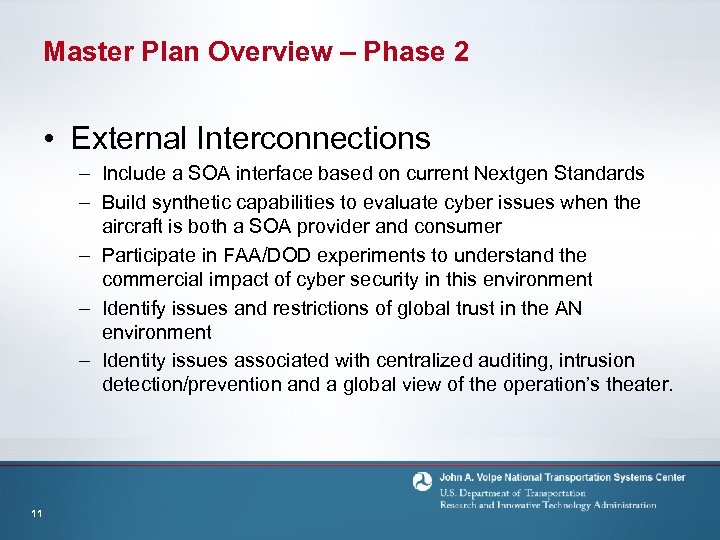 Master Plan Overview – Phase 2

• External Interconnections

– Include a SOA interface based on current Nextgen Standards

– Build synthetic capabilities to evaluate cyber issues when the aircraft is both a SOA provider and consumer

– Participate in FAA/DOD experiments to understand the commercial impact of cyber security in this environment

– Identify issues and restrictions of global trust in the AN environment

– Identity issues associated with centralized auditing, intrusion detection/prevention and a global view of the operation's theater.

John A. Volpe National Transportation Systems Center
U.S. Department of Transportation
Research and Innovative Technology Administration

11